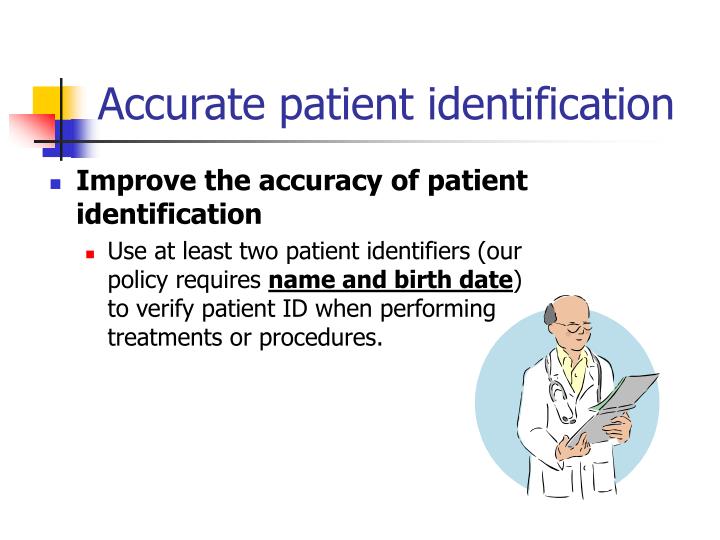 Accurate patient identification

Improve the accuracy of patient identification

Use at least two patient identifiers (our policy requires name and birth date) to verify patient ID when performing treatments or procedures.